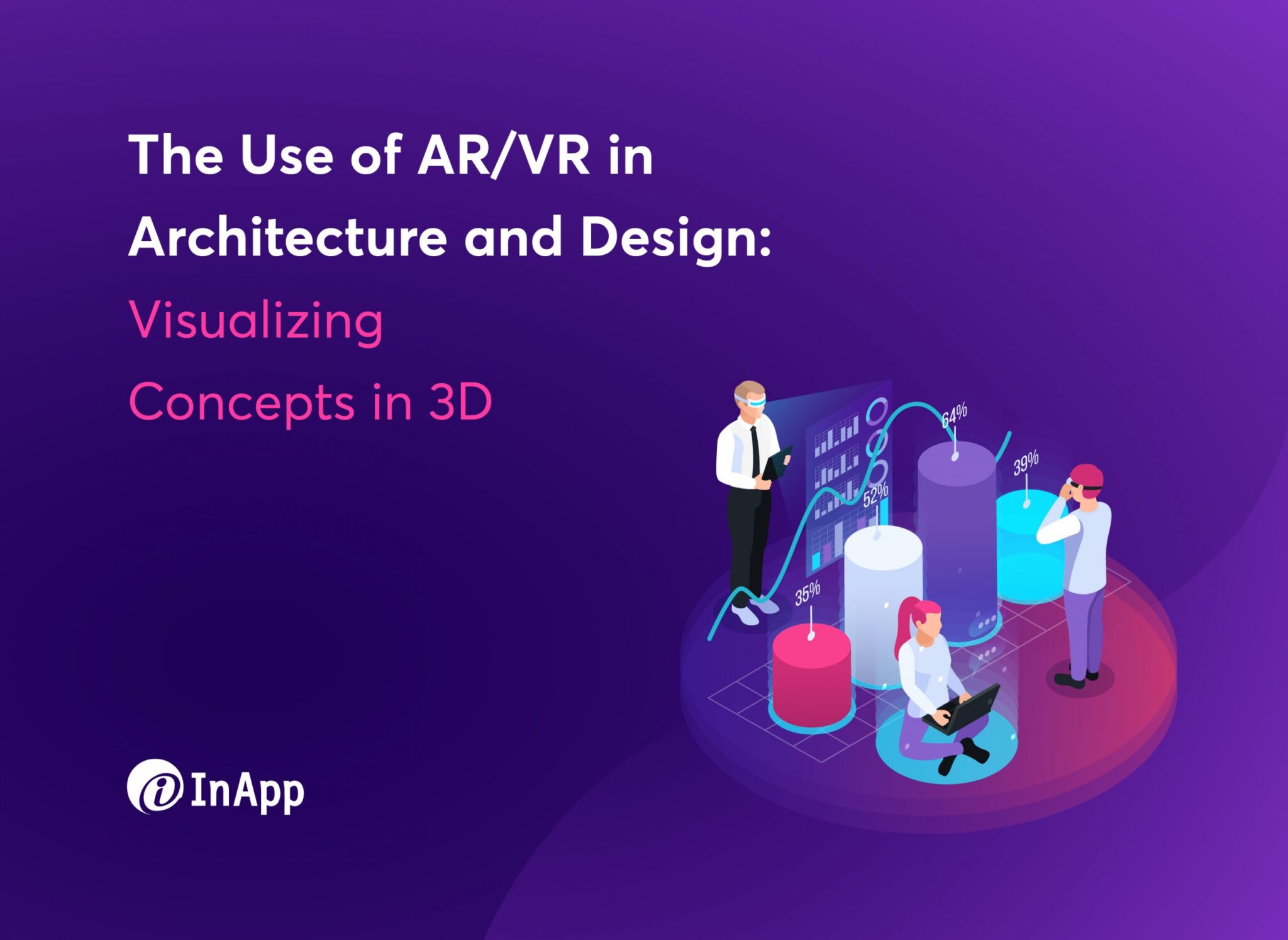 The Use of AR/VR in Architecture and Design:

Visualizing Concepts in 3D

64%

39%

52%

35%

InApp